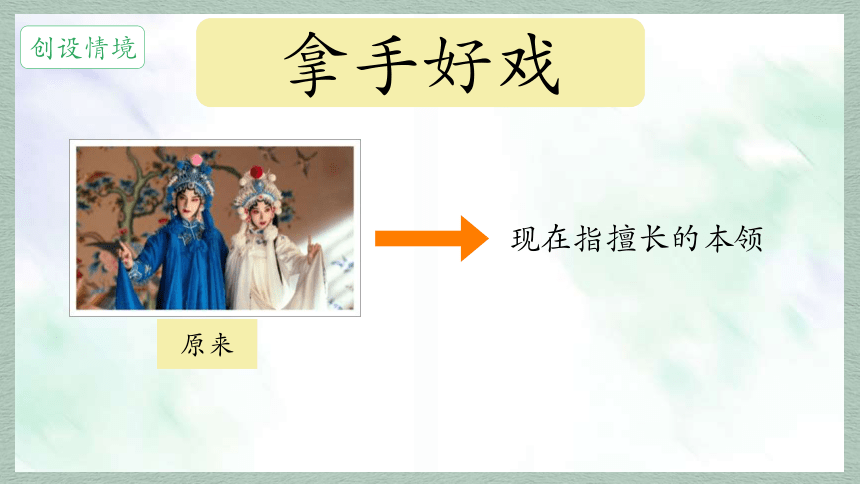 创设情境

拿手好戏

原来

现在指擅长的本领